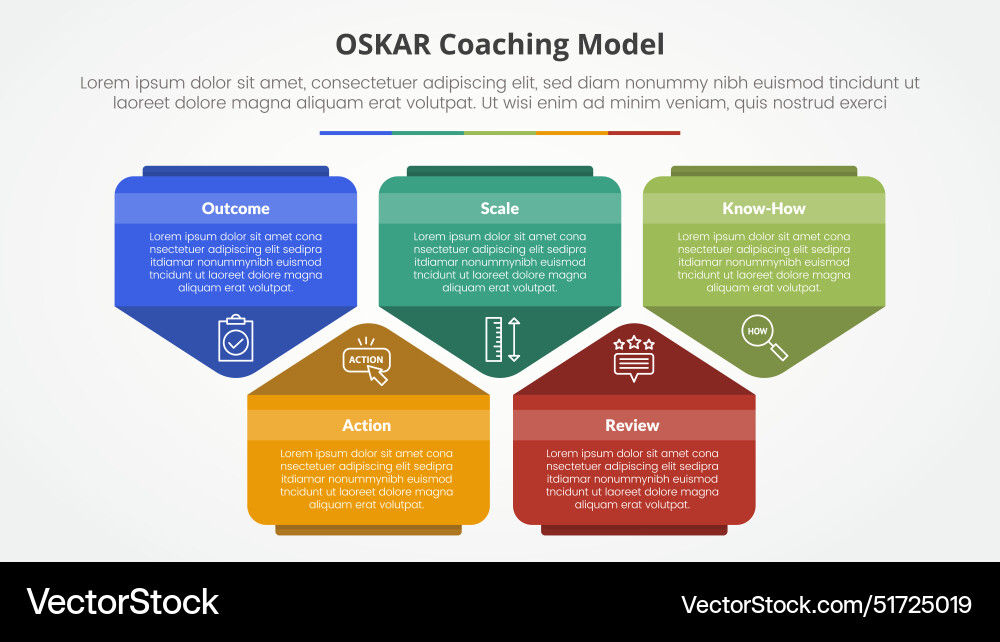 OSKAR Coaching Model

Lorem ipsum dolor sit amet, consectetuer adipiscing elit, sed diam nonummy nibh euismod tincidunt ut laoreet dolore magna aliquam erat volutpat. Ut wisi enim ad minim veniam, quis nostrud exerci

Outcome

Lorem ipsum dolor sit amet cona nsectetuer adipiscing elit sedipra itdiamar nonummynibh euismod tncidunt ut laoreet dolore magna aliquam erat volutpat.

Scale

Lorem ipsum dolor sit amet cona nsectetuer adipiscing elit sedipra itdiamar nonummynibh euismod tncidunt ut laoreet dolore magna aliquam erat volutpat.

Know-How

Lorem ipsum dolor sit amet cona nsectetuer adipiscing elit sedipra itdiamar nonummynibh euismod tncidunt ut laoreet dolore magna aliquam erat volutpat.

HOW

ACTION

Action

Lorem ipsum dolor sit amet cona nsectetuer adipiscing elit sedipra itdiamar nonummynibh euismod tncidunt ut laoreet dolore magna aliquam erat volutpat.

Review

Lorem ipsum dolor sit amet cona nsectetuer adipiscing elit sedipra itdiamar nonummynibh euismod tncidunt ut laoreet dolore magna aliquam erat volutpat.

VectorStock

VectorStock.com/51725019